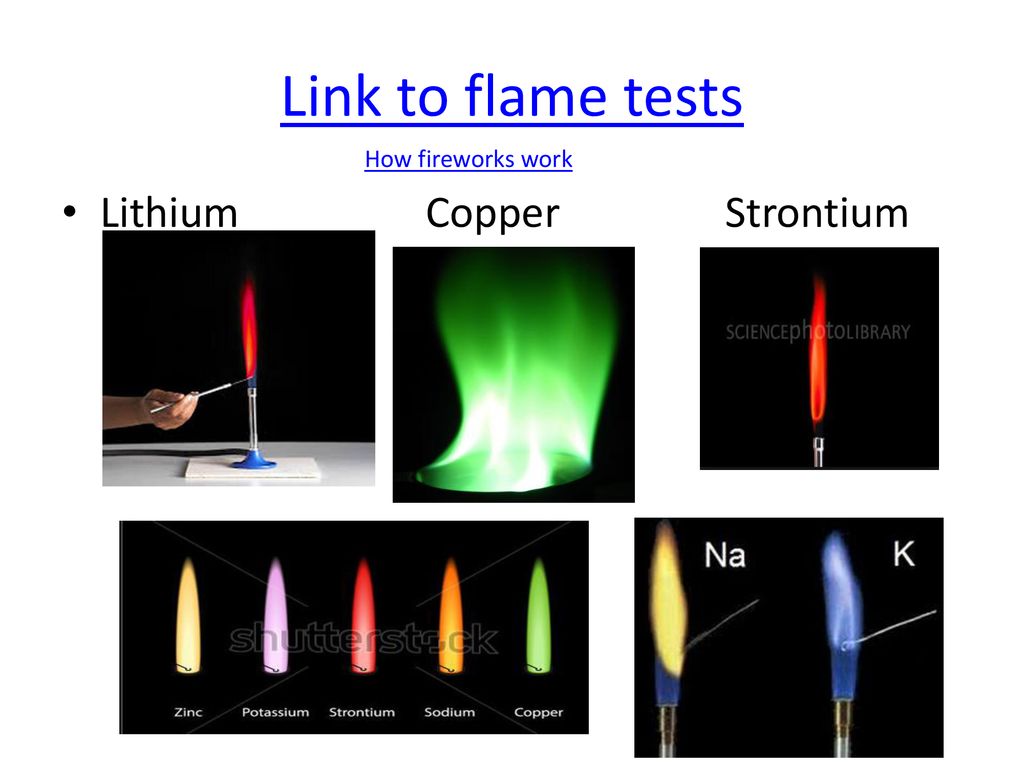 Link to flame tests

How fireworks work

• Lithium Copper Strontium

SCIENCEphotoLIBRARY

shutterstock

Zinc Potassium Strontium Sodium Copper

Na K